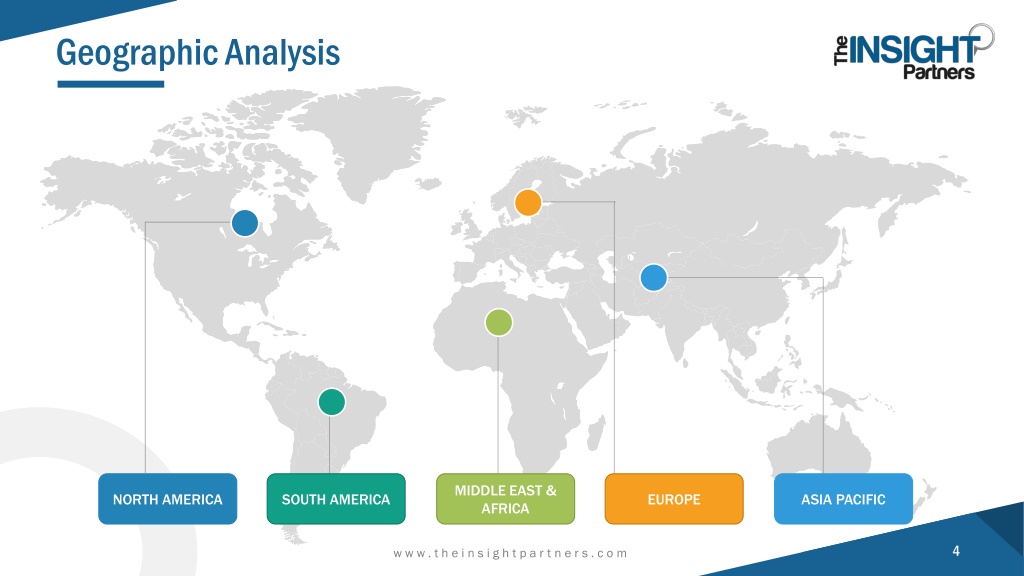 Geographic Analysis

The INSIGHT Partners

NORTH AMERICA

SOUTH AMERICA

MIDDLE EAST & AFRICA

EUROPE

ASIA PACIFIC

www.theinsightpartners.com

4